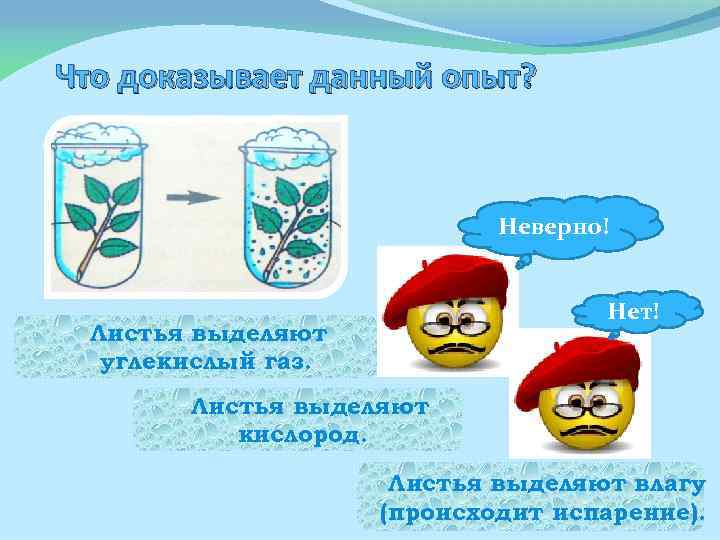 Что доказывает данный опыт?

Неверно!

Нет!

Листья выделяют углекислый газ.

Листья выделяют кислород.

Листья выделяют влагу (происходит испарение).